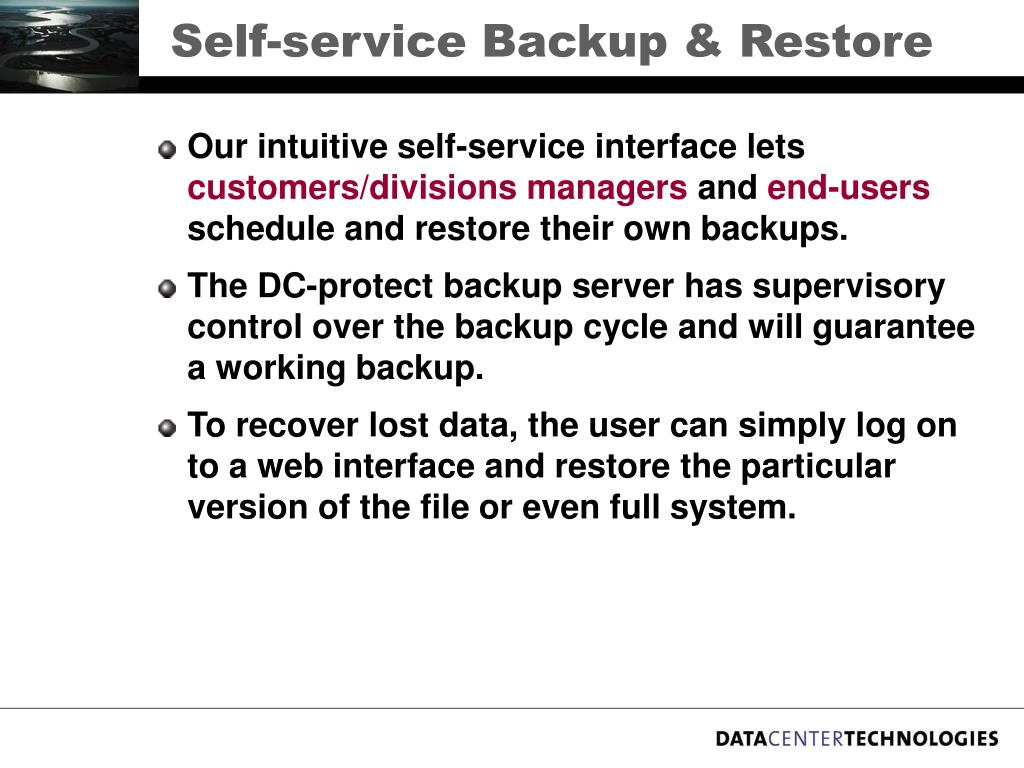 Self-service Backup & Restore

Our intuitive self-service interface lets customers/divisions managers and end-users schedule and restore their own backups.

The DC-protect backup server has supervisory control over the backup cycle and will guarantee a working backup.

To recover lost data, the user can simply log on to a web interface and restore the particular version of the file or even full system.

DATACENTERTECHNOLOGIES